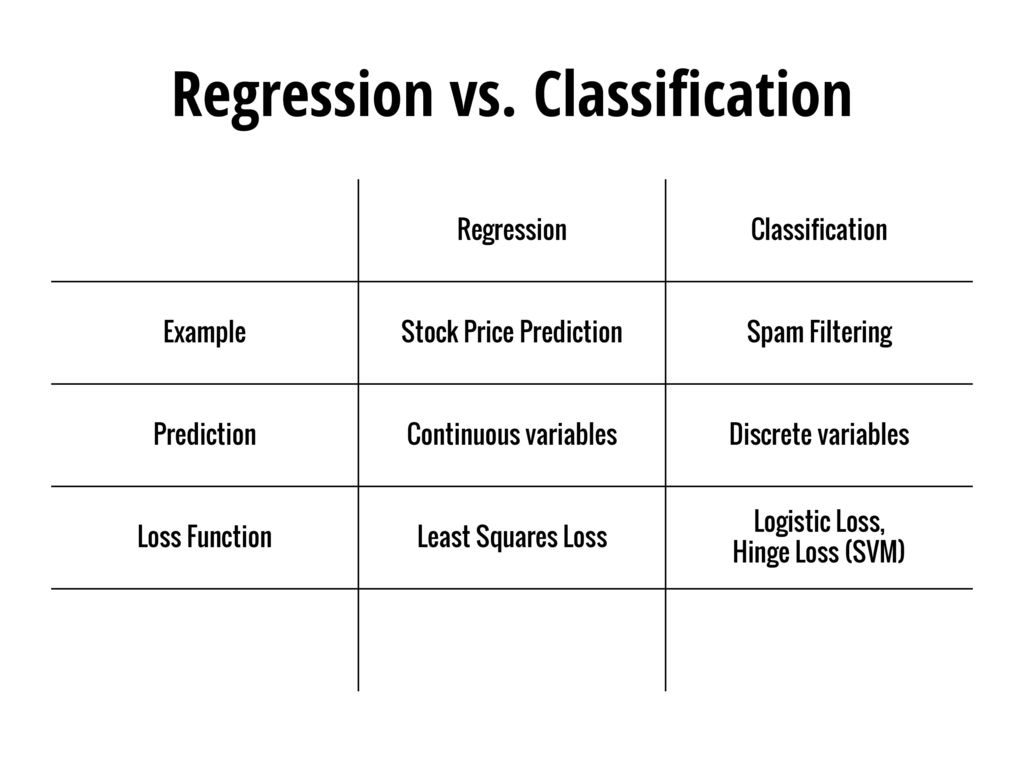 Regression vs. Classification

| | Regression | Classification |
|---|---|---|
| Example | Stock Price Prediction | Spam Filtering |
| Prediction | Continuous variables | Discrete variables |
| Loss Function | Least Squares Loss | Logistic Loss, Hinge Loss (SVM) |
| | | |